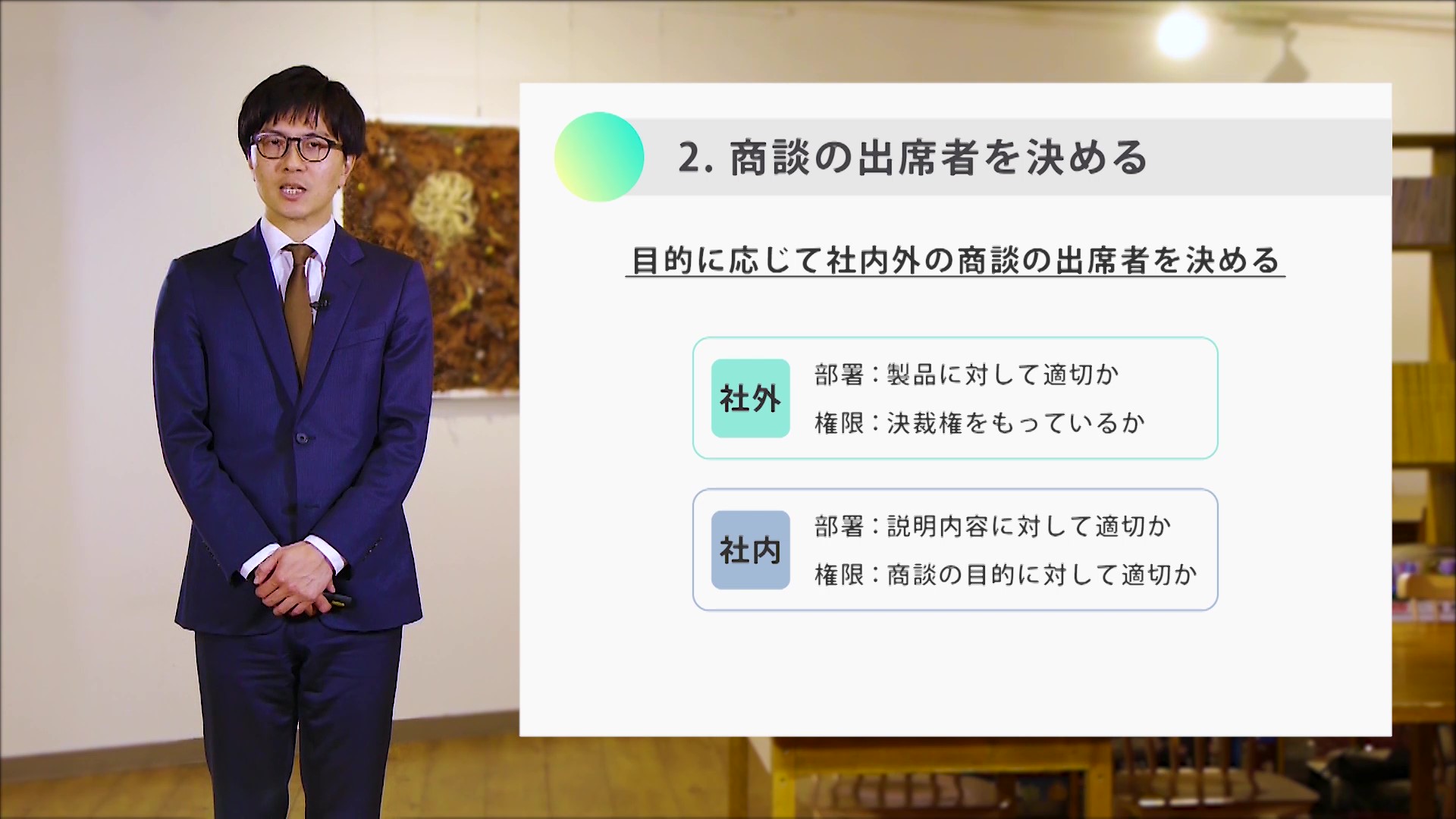 2. 商談の出席者を決める

目的に応じて社内外の商談の出席者を決める

社外
部署：製品に対して適切か
権限：決裁権をもっているか

社内
部署：説明内容に対して適切か
権限：商談の目的に対して適切か